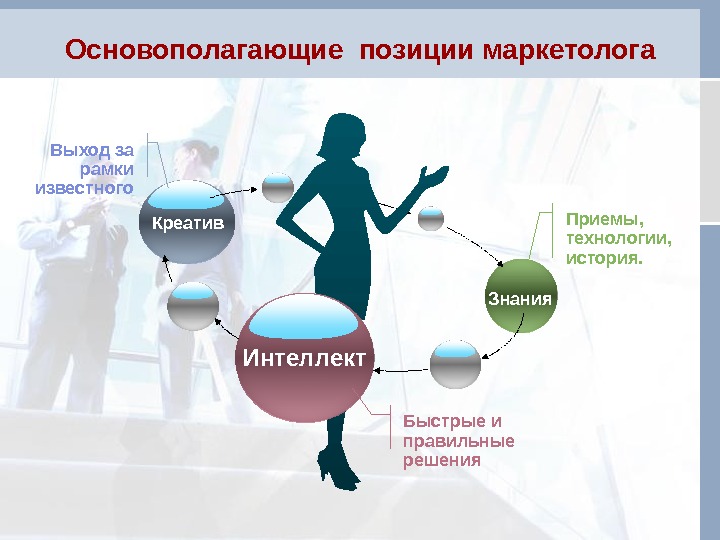 Основополагающие позиции маркетолога

Выход за рамки известного

Креатив

Приемы, технологии, история.

Знания

Интеллект

Быстрые и правильные решения